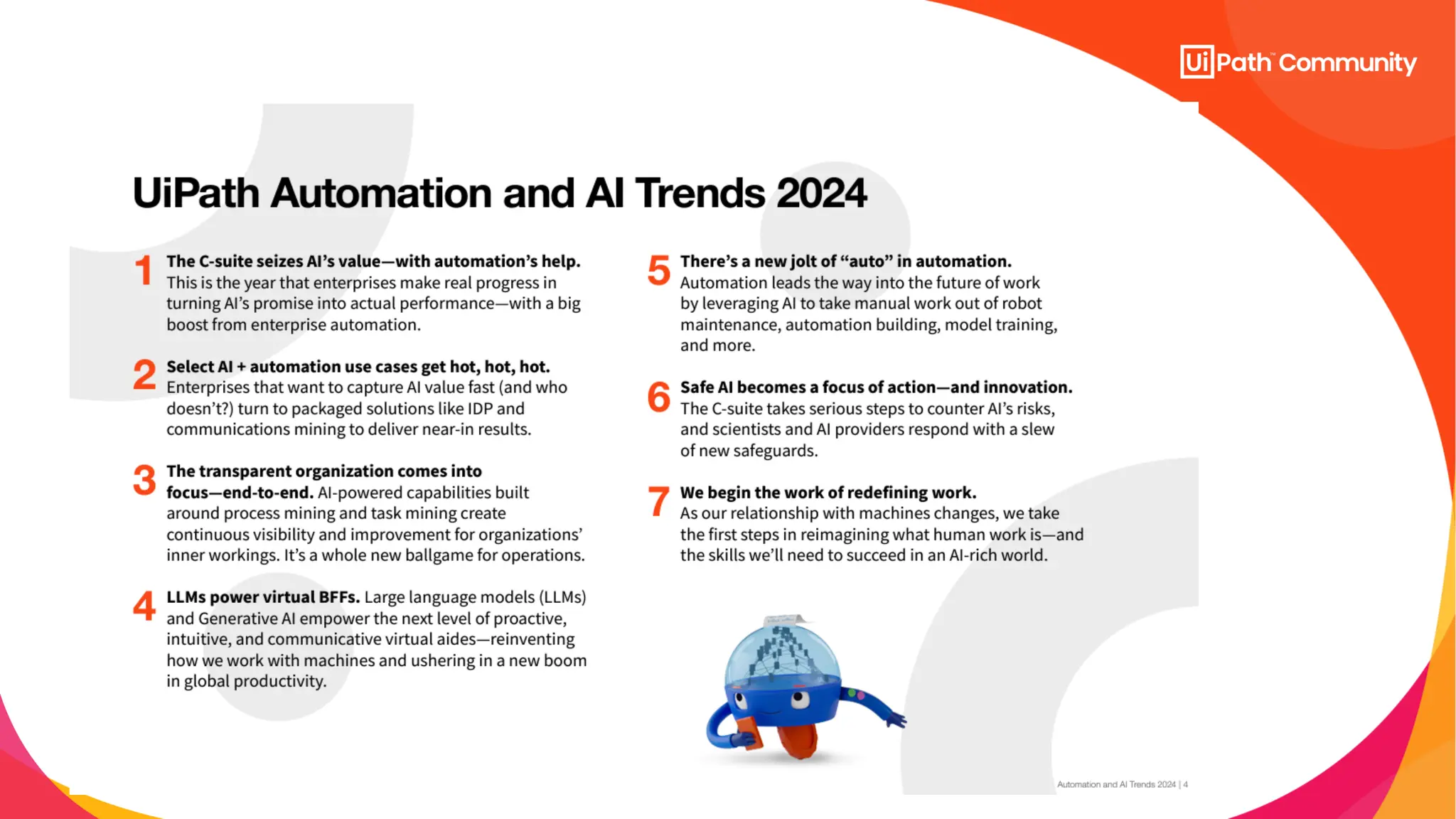 UiPath™ Community

UiPath Automation and AI Trends 2024

1 The C-suite seizes AI's value—with automation's help. This is the year that enterprises make real progress in turning AI's promise into actual performance—with a big boost from enterprise automation.

2 Select AI + automation use cases get hot, hot, hot. Enterprises that want to capture AI value fast (and who doesn't?) turn to packaged solutions like IDP and communications mining to deliver near-in results.

3 The transparent organization comes into focus—end-to-end. AI-powered capabilities built around process mining and task mining create continuous visibility and improvement for organizations' inner workings. It's a whole new ballgame for operations.

4 LLMs power virtual BFFs. Large language models (LLMs) and Generative AI empower the next level of proactive, intuitive, and communicative virtual aides—reinventing how we work with machines and ushering in a new boom in global productivity.

5 There's a new jolt of "auto" in automation. Automation leads the way into the future of work by leveraging AI to take manual work out of robot maintenance, automation building, model training, and more.

6 Safe AI becomes a focus of action—and innovation. The C-suite takes serious steps to counter AI's risks, and scientists and AI providers respond with a slew of new safeguards.

7 We begin the work of redefining work. As our relationship with machines changes, we take the first steps in reimagining what human work is—and the skills we'll need to succeed in an AI-rich world.

Automation and AI Trends 2024 | 4